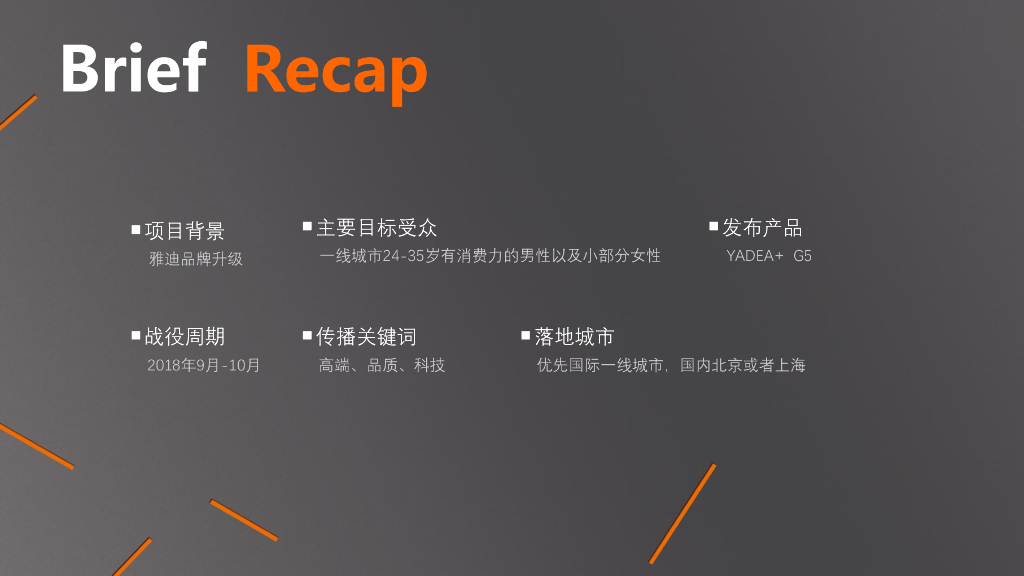 Brief Recap

■项目背景
雅迪品牌升级

■主要目标受众
一线城市24-35岁有消费力的男性以及小部分女性

■发布产品
YADEA+ G5

■战役周期
2018年9月-10月

■传播关键词
高端、品质、科技

■落地城市
优先国际一线城市，国内北京或者上海